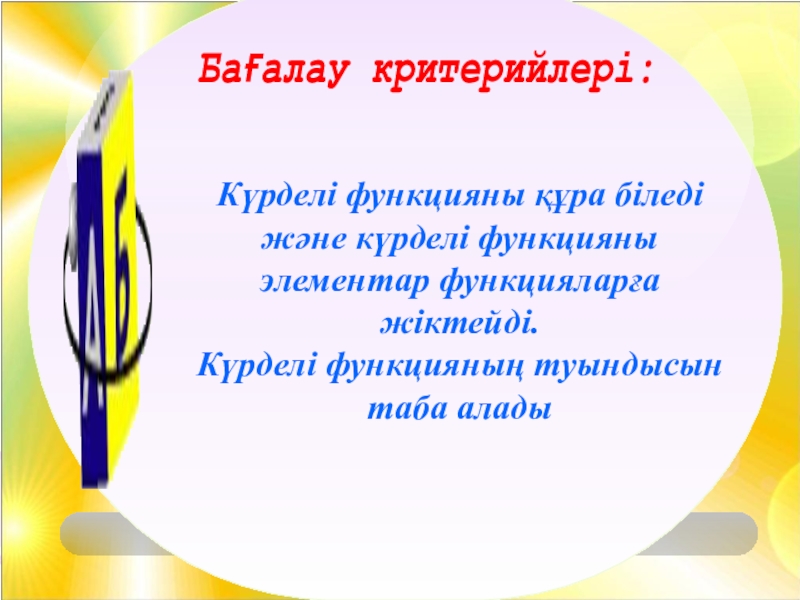 Бағалау критерийлері:

Күрделі функцияны құра біледі және күрделі функцияны элементар функцияларға жіктейді.
Күрделі функцияның туындысын таба алады